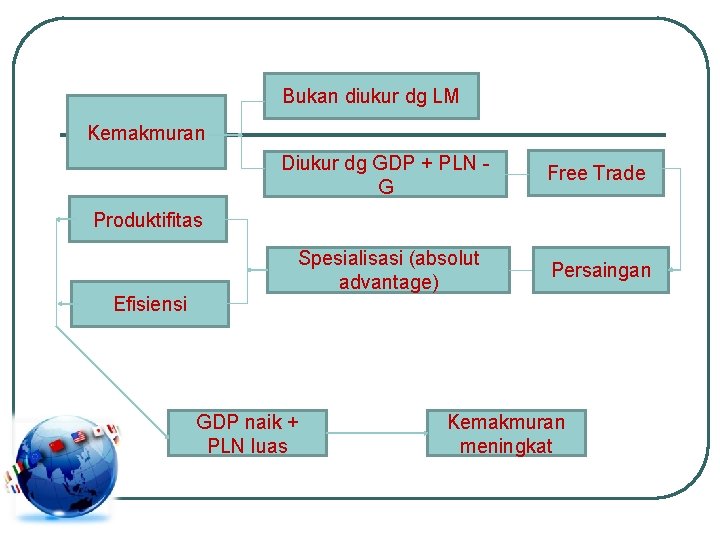 Kemakmuran

Bukan diukur dg LM

Diukur dg GDP + PLN - G

Free Trade

Persaingan

Spesialisasi (absolut advantage)

Produktifitas

Efisiensi

GDP naik + PLN luas

Kemakmuran meningkat